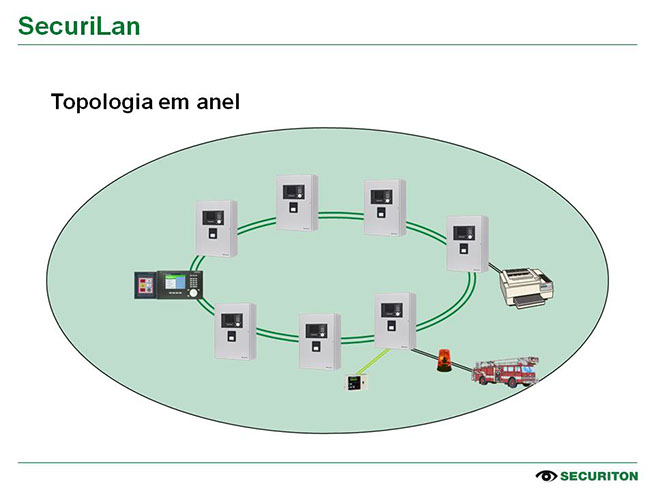 SecuriLan

Topologia em anel

SECURITON